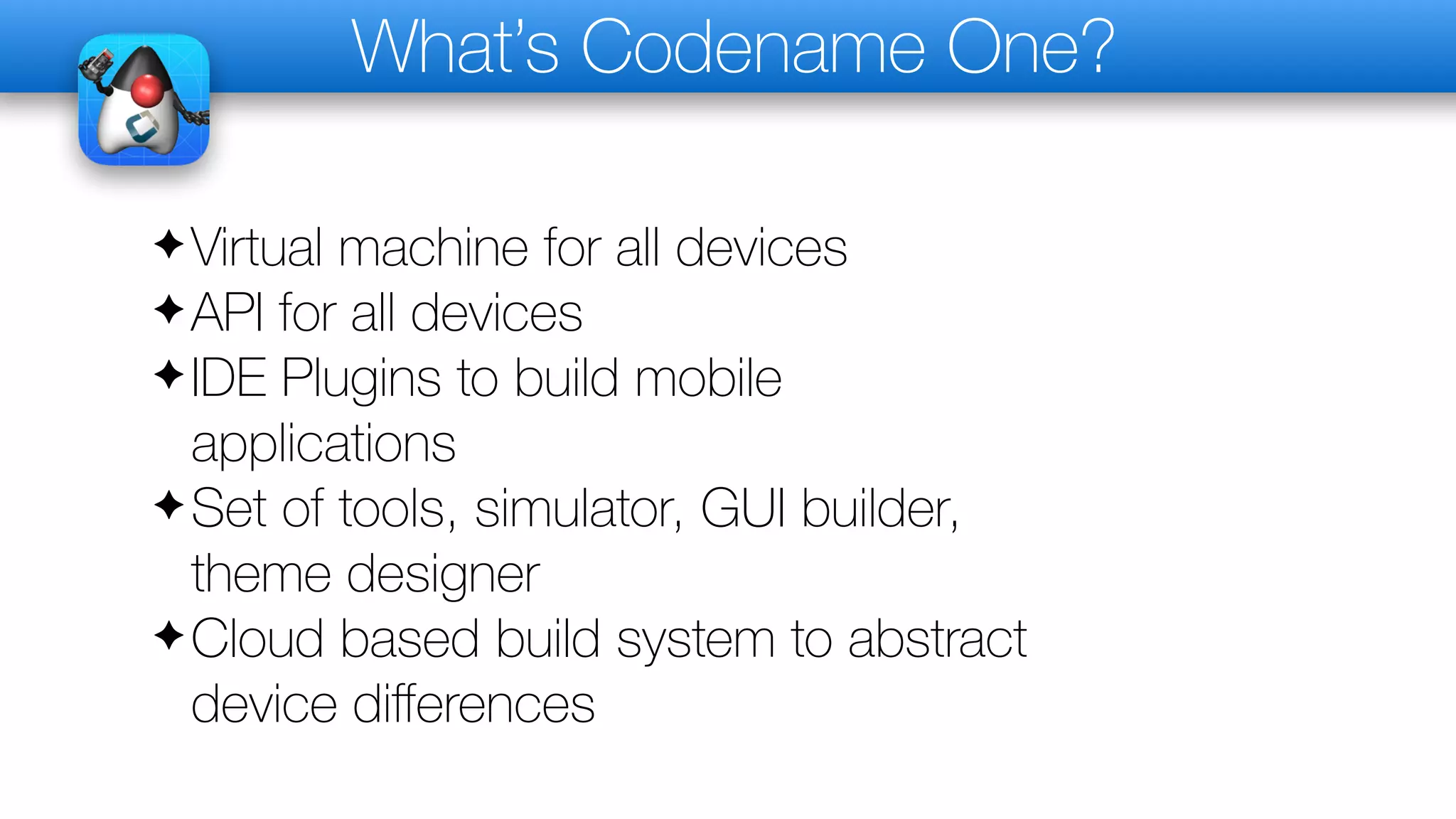 What's Codename One?

✦ Virtual machine for all devices
✦ API for all devices
✦ IDE Plugins to build mobile applications
✦ Set of tools, simulator, GUI builder, theme designer
✦ Cloud based build system to abstract device differences